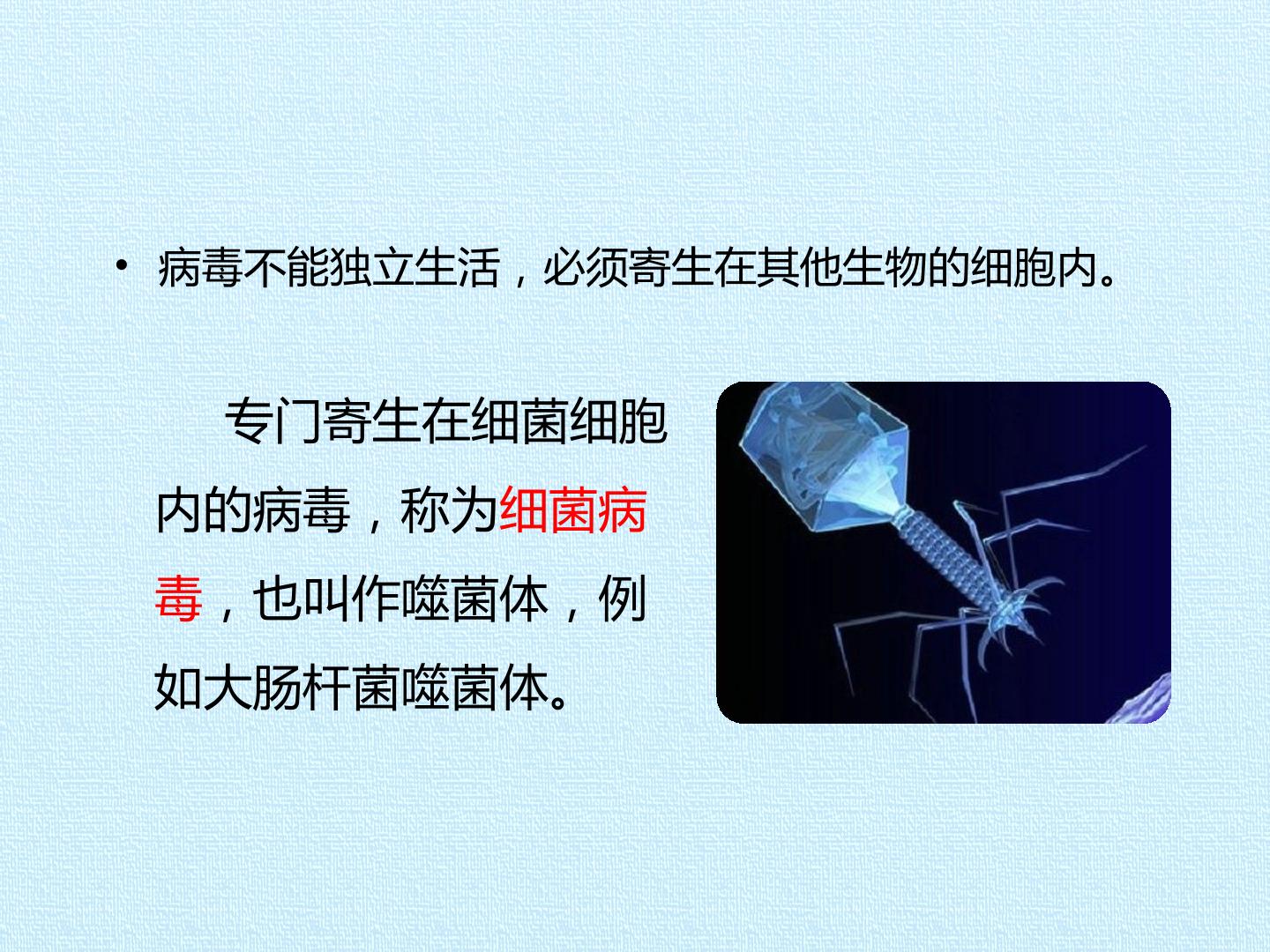 • 病毒不能独立生活，必须寄生在其他生物的细胞内。

专门寄生在细菌细胞内的病毒，称为细菌病毒，也叫作噬菌体，例如大肠杆菌噬菌体。